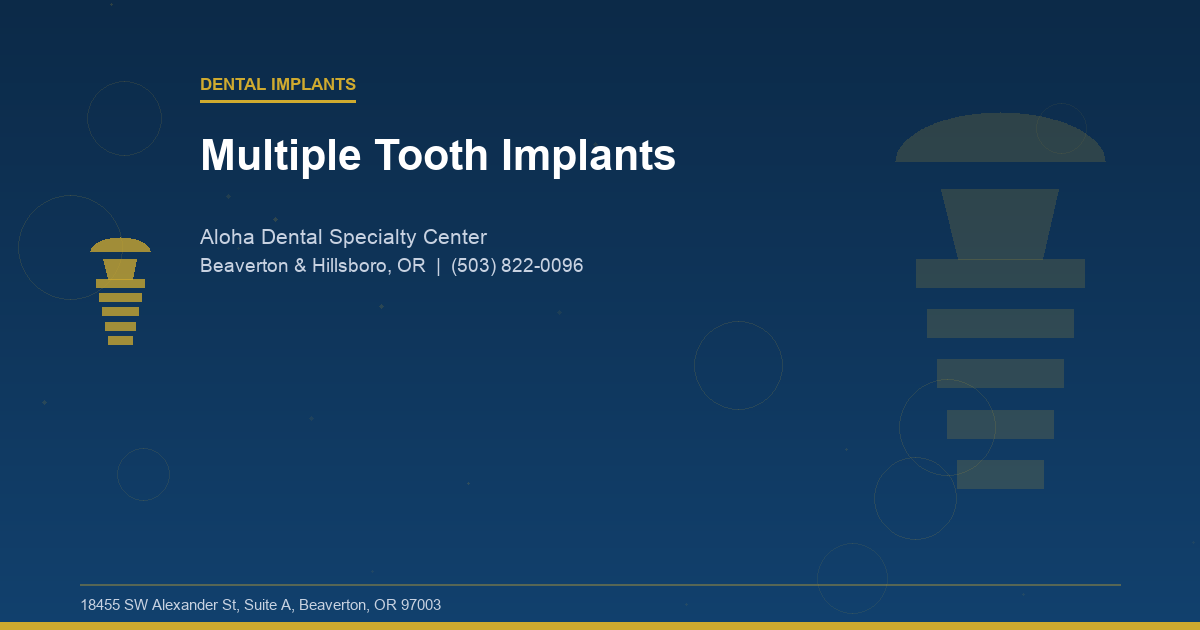 DENTAL IMPLANTS

Multiple Tooth Implants

Aloha Dental Specialty Center

Beaverton & Hillsboro, OR | (503) 822-0096

18455 SW Alexander St, Suite A, Beaverton, OR 97003